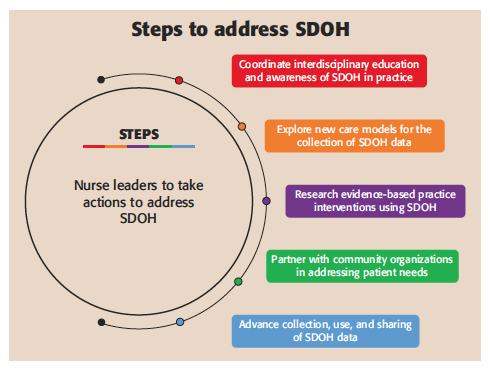 Steps to address SDOH

STEPS

Nurse leaders to take actions to address SDOH

Coordinate interdisciplinary education and awareness of SDOH in practice

Explore new care models for the collection of SDOH data

Research evidence-based practice interventions using SDOH

Partner with community organizations in addressing patient needs

Advance collection, use, and sharing of SDOH data